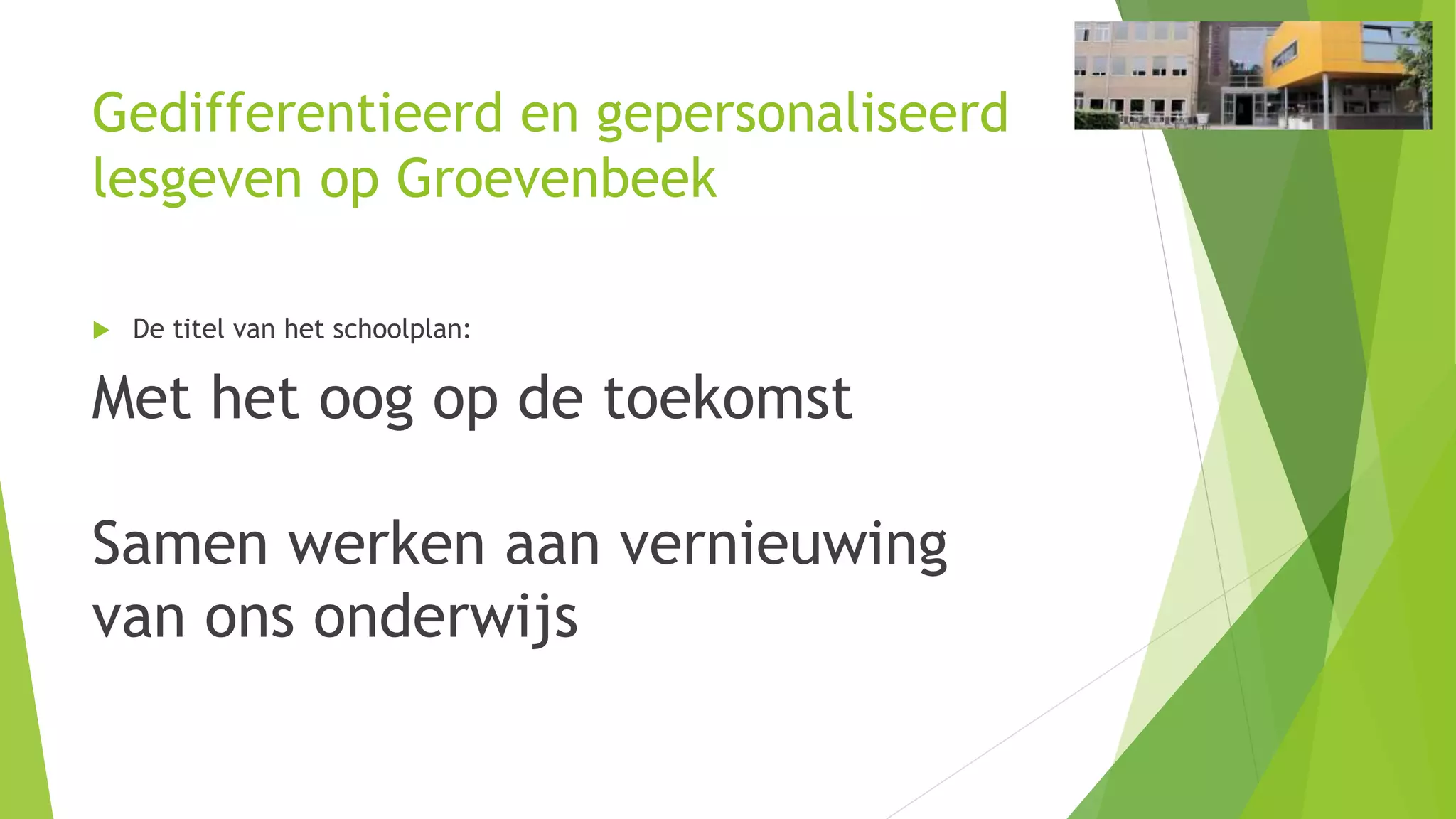 Gedifferentieerd en gepersonaliseerd lesgeven op Groevenbeek

De titel van het schoolplan:

Met het oog op de toekomst

Samen werken aan vernieuwing van ons onderwijs